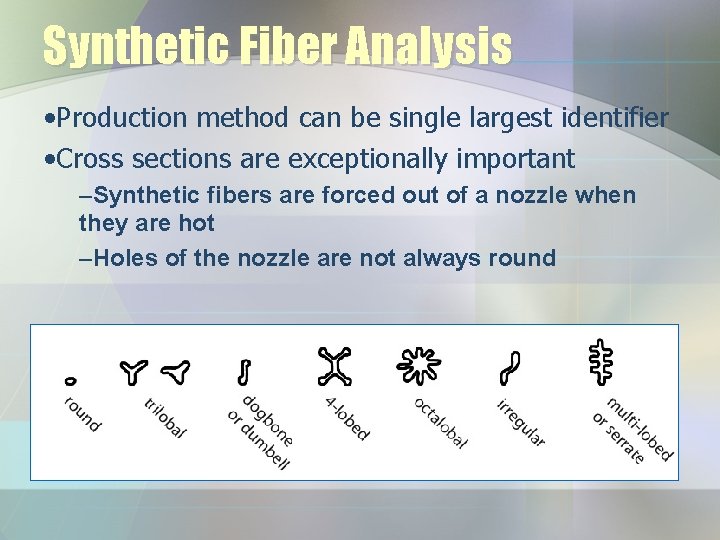 Synthetic Fiber Analysis

•Production method can be single largest identifier

•Cross sections are exceptionally important

–Synthetic fibers are forced out of a nozzle when they are hot

–Holes of the nozzle are not always round

round

trilobal

dogbone or dumbell

4-lobed

octalobal

irregular

multi-lobed or serrate